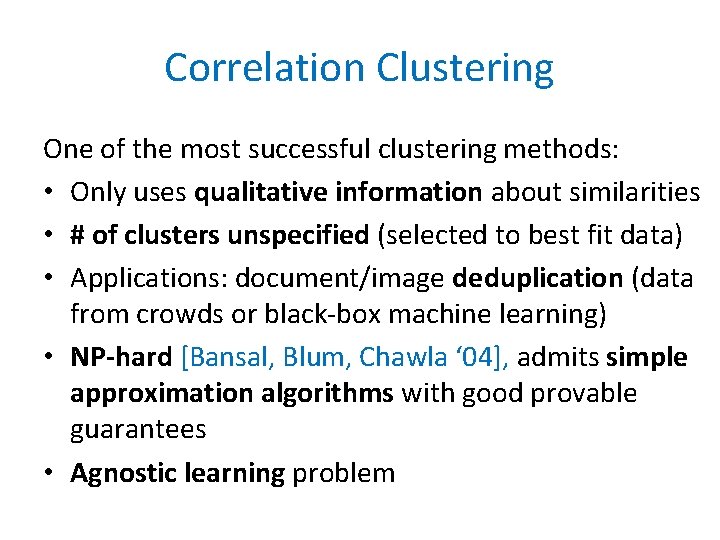 Correlation Clustering

One of the most successful clustering methods:

• Only uses qualitative information about similarities
• # of clusters unspecified (selected to best fit data)
• Applications: document/image deduplication (data from crowds or black-box machine learning)
• NP-hard [Bansal, Blum, Chawla '04], admits simple approximation algorithms with good provable guarantees
• Agnostic learning problem